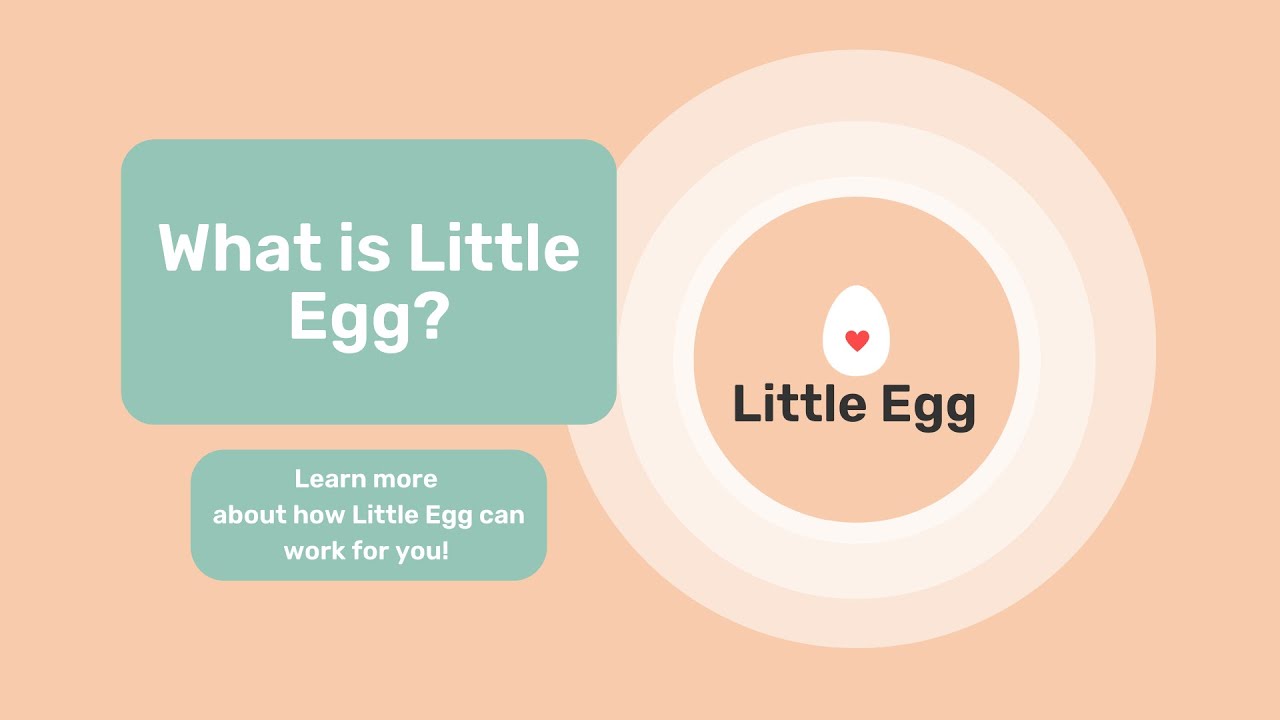 What is Little Egg?

Learn more about how Little Egg can work for you!

Little Egg